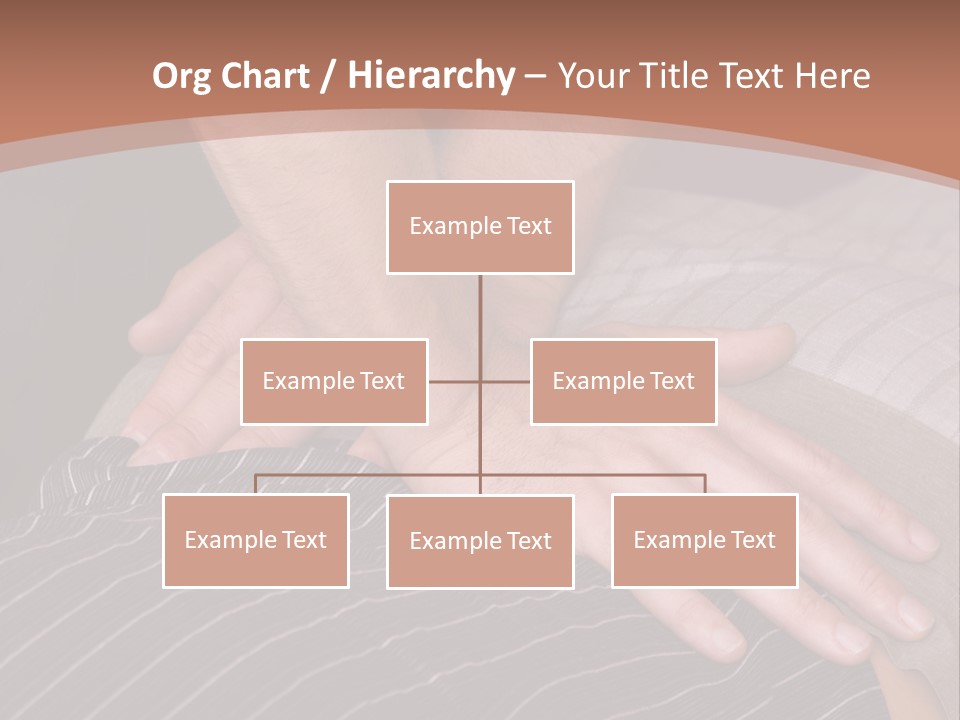 Org Chart / Hierarchy – Your Title Text Here

Example Text

Example Text

Example Text

Example Text

Example Text

Example Text